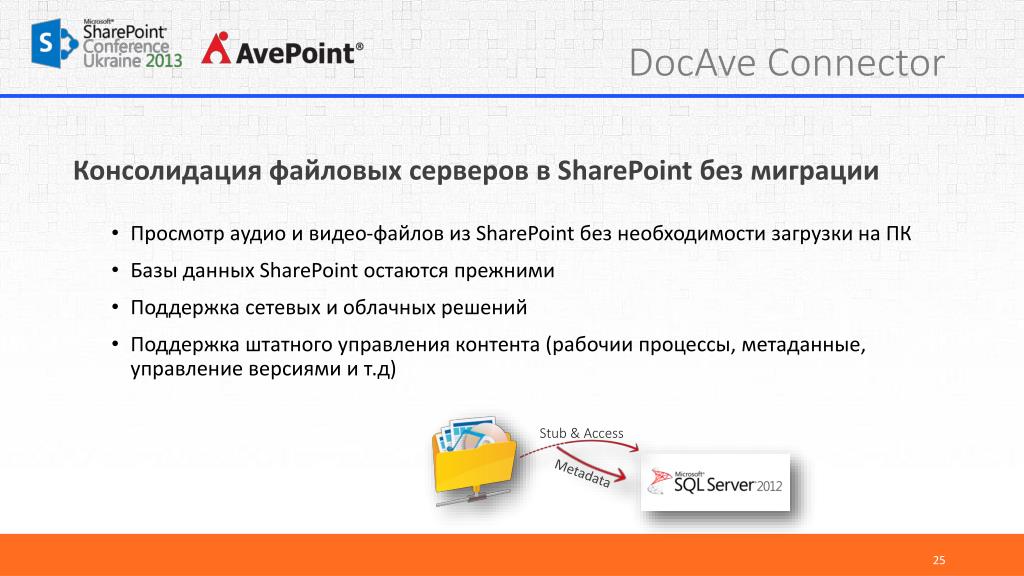 Microsoft® SharePoint® Conference Ukraine 2013

AvePoint®

DocAve Connector

Консолидация файловых серверов в SharePoint без миграции

• Просмотр аудио и видео-файлов из SharePoint без необходимости загрузки на ПК
• Базы данных SharePoint остаются прежними
• Поддержка сетевых и облачных решений
• Поддержка штатного управления контента (рабочии процессы, метаданные, управление версиями и т.д)

Stub & Access

Metadata

Microsoft® SQL Server® 2012

25